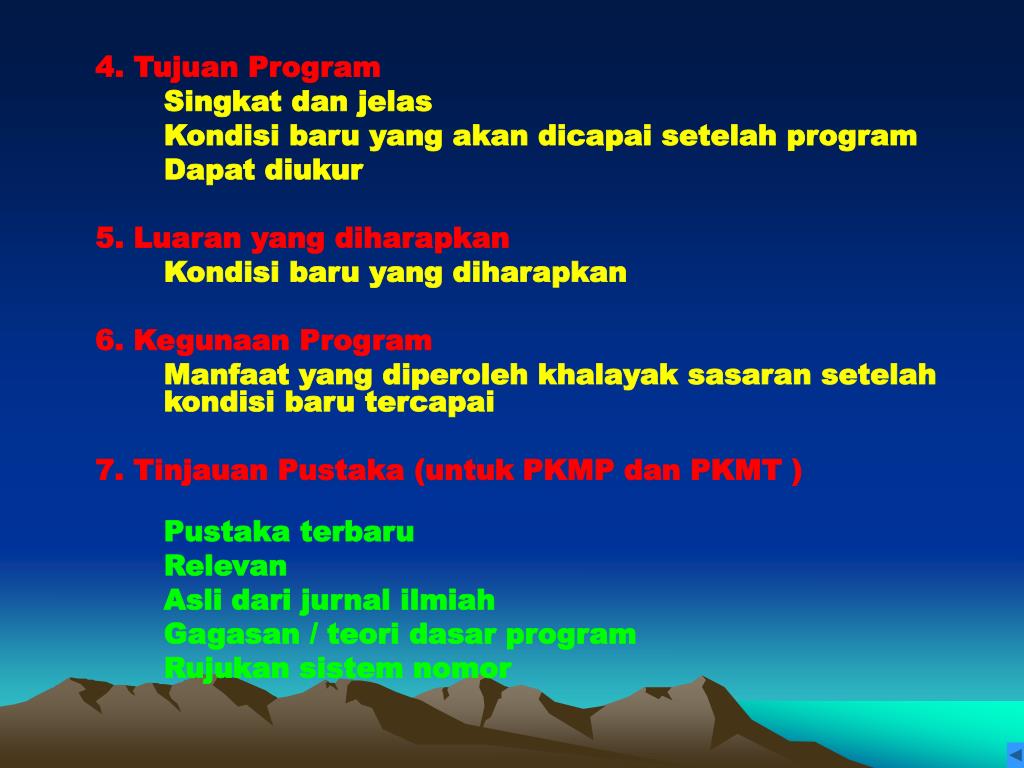 4. Tujuan Program
Singkat dan jelas
Kondisi baru yang akan dicapai setelah program
Dapat diukur

5. Luaran yang diharapkan
Kondisi baru yang diharapkan

6. Kegunaan Program
Manfaat yang diperoleh khalayak sasaran setelah kondisi baru tercapai

7. Tinjauan Pustaka (untuk PKMP dan PKMT )

Pustaka terbaru
Relevan
Asli dari jurnal ilmiah
Gagasan / teori dasar program
Rujukan sistem nomor